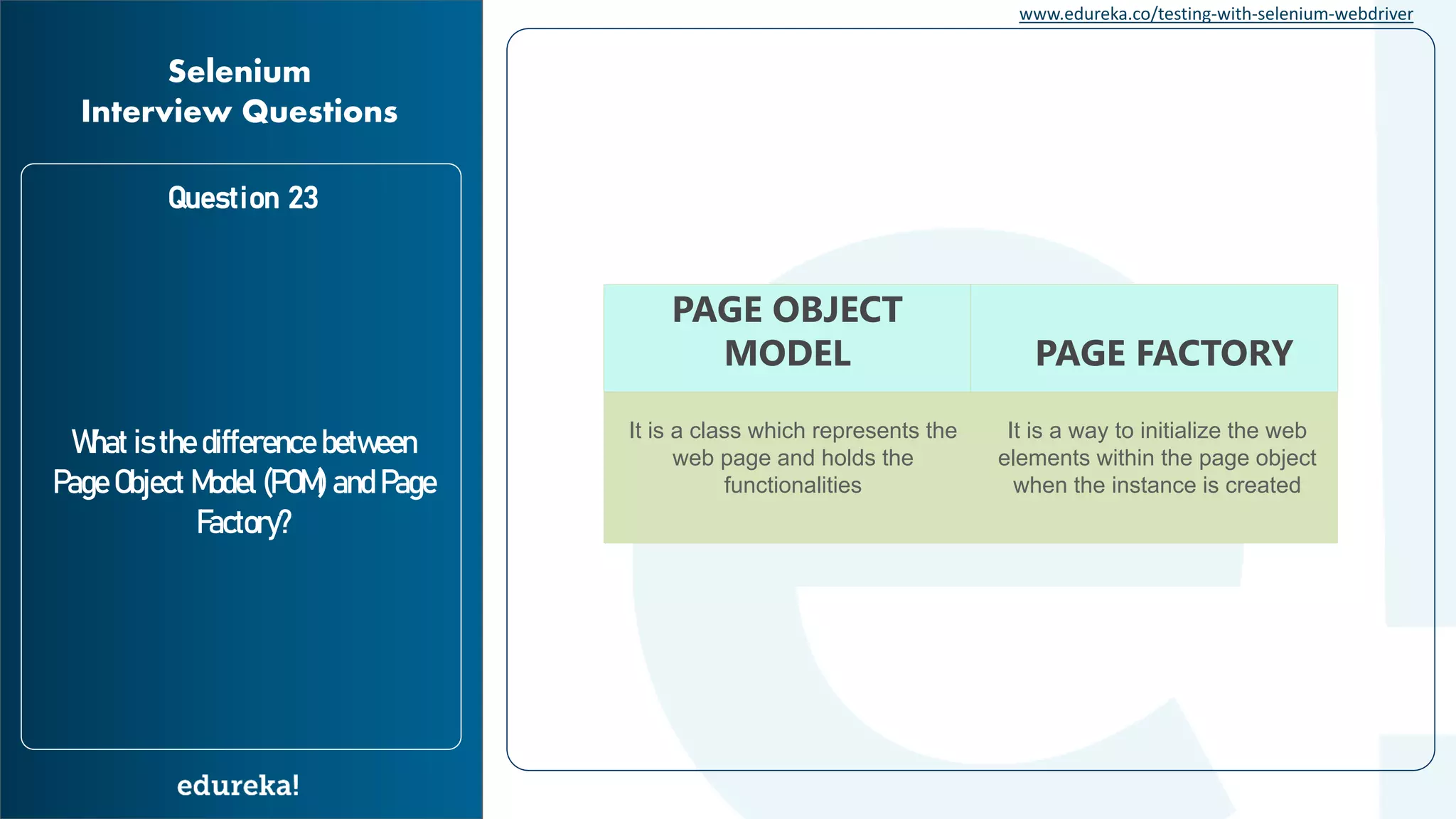 Selenium
Interview Questions

Question 23

What is the difference between Page Object Model (POM) and Page Factory?

edureka!

www.edureka.co/testing-with-selenium-webdriver

| PAGE OBJECT MODEL | PAGE FACTORY |
|---|---|
| It is a class which represents the web page and holds the functionalities | It is a way to initialize the web elements within the page object when the instance is created |